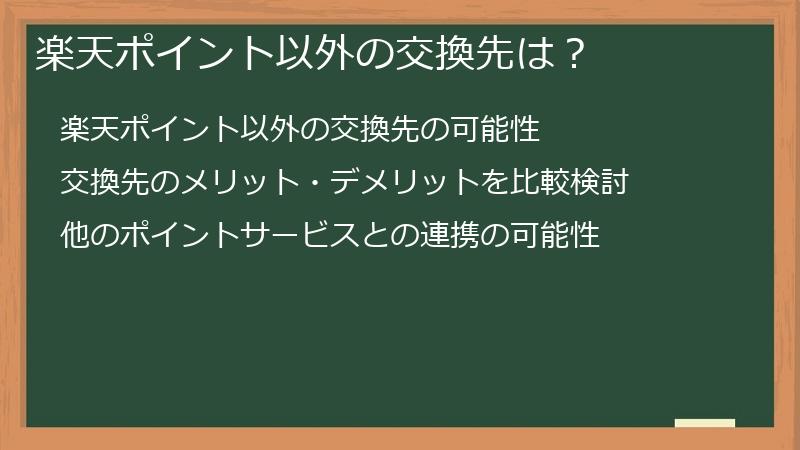 楽天ポイント以外の交換先は？

楽天ポイント以外の交換先の可能性

交換先のメリット・デメリットを比較検討

他のポイントサービスとの連携の可能性